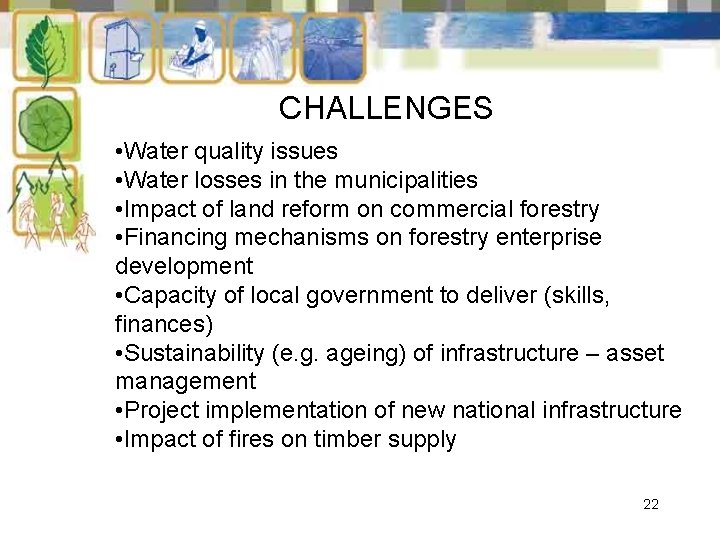 CHALLENGES

•Water quality issues
•Water losses in the municipalities
•Impact of land reform on commercial forestry
•Financing mechanisms on forestry enterprise development
•Capacity of local government to deliver (skills, finances)
•Sustainability (e.g. ageing) of infrastructure – asset management
•Project implementation of new national infrastructure
•Impact of fires on timber supply

22